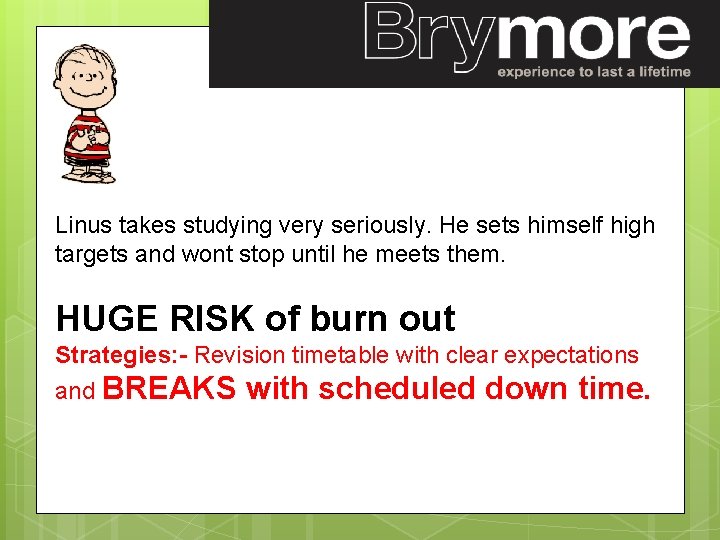 Brymore
experience to last a lifetime

Linus takes studying very seriously. He sets himself high targets and wont stop until he meets them.

HUGE RISK of burn out
Strategies:- Revision timetable with clear expectations and BREAKS with scheduled down time.